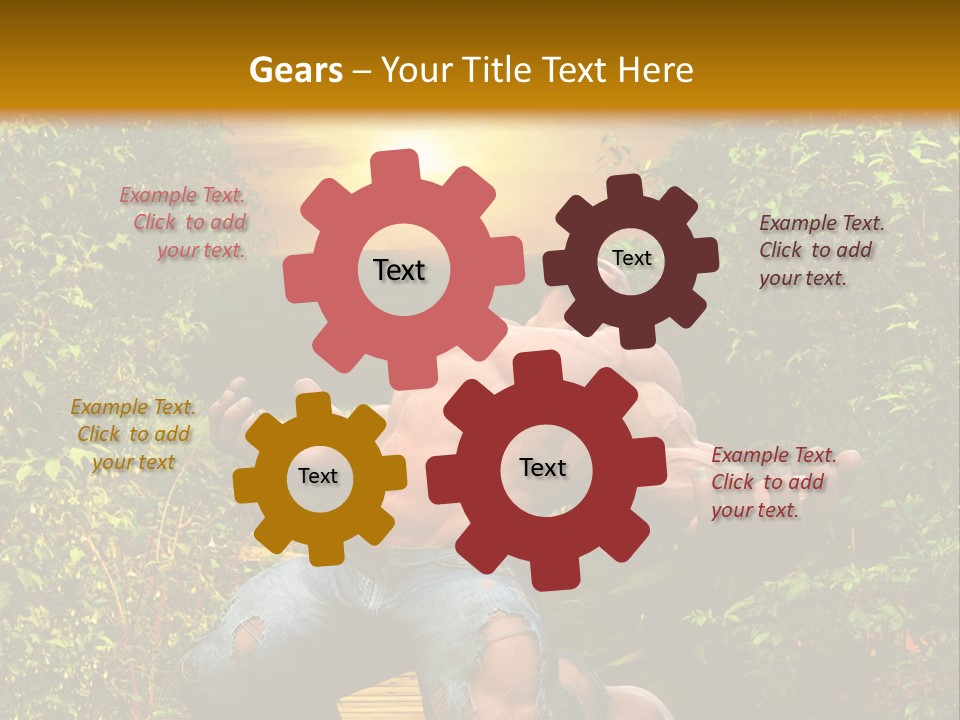 Gears – Your Title Text Here

Example Text. Click to add your text.

Text

Text

Example Text. Click to add your text.

Example Text. Click to add your text

Text

Text

Example Text. Click to add your text.